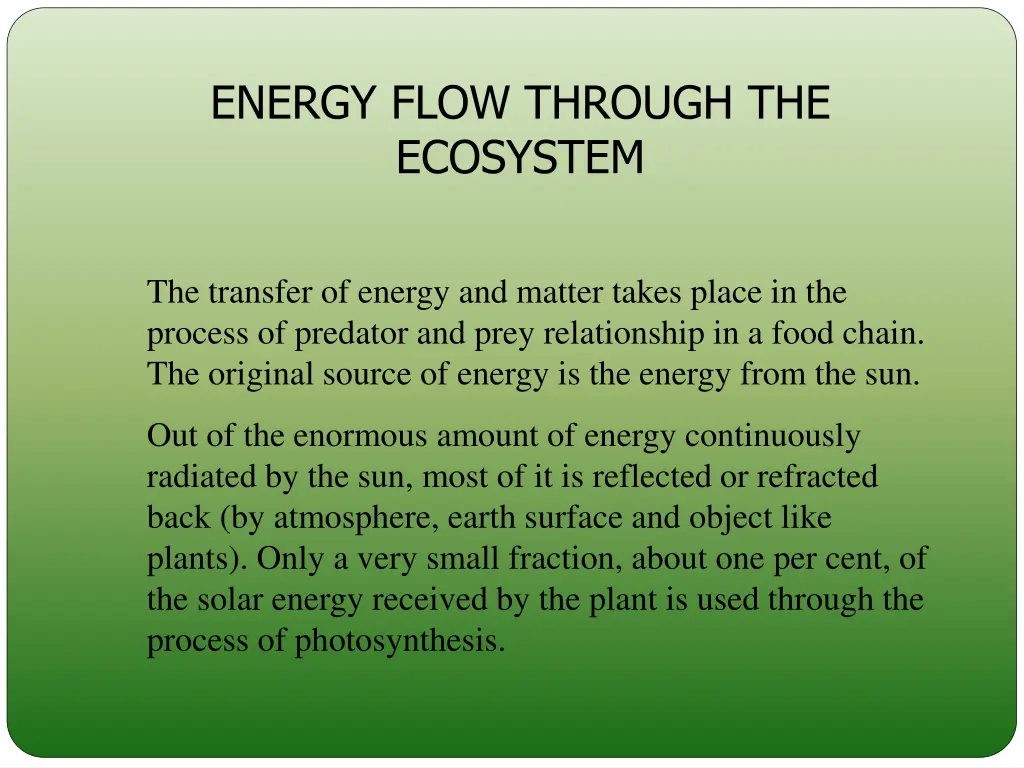 ENERGY FLOW THROUGH THE ECOSYSTEM

The transfer of energy and matter takes place in the process of predator and prey relationship in a food chain. The original source of energy is the energy from the sun.

Out of the enormous amount of energy continuously radiated by the sun, most of it is reflected or refracted back (by atmosphere, earth surface and object like plants). Only a very small fraction, about one per cent, of the solar energy received by the plant is used through the process of photosynthesis.